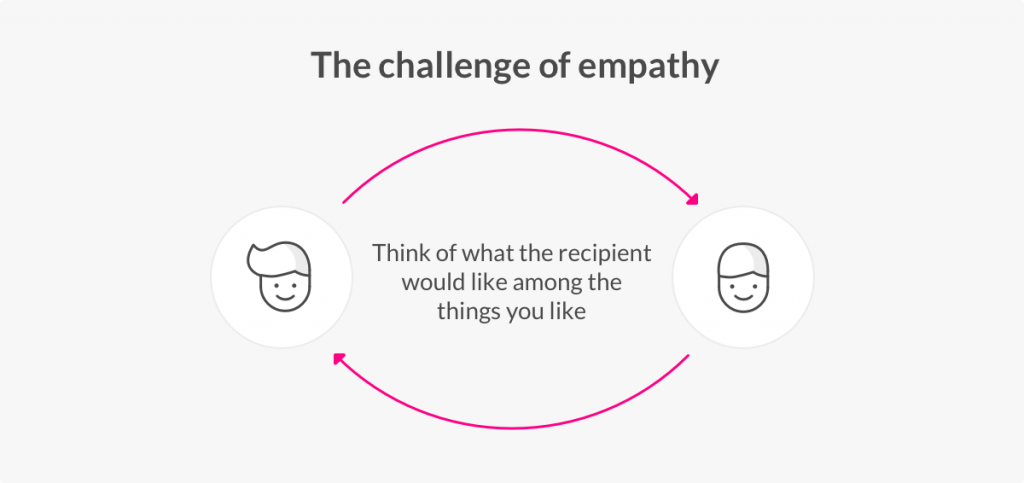 The challenge of empathy

Think of what the recipient would like among the things you like